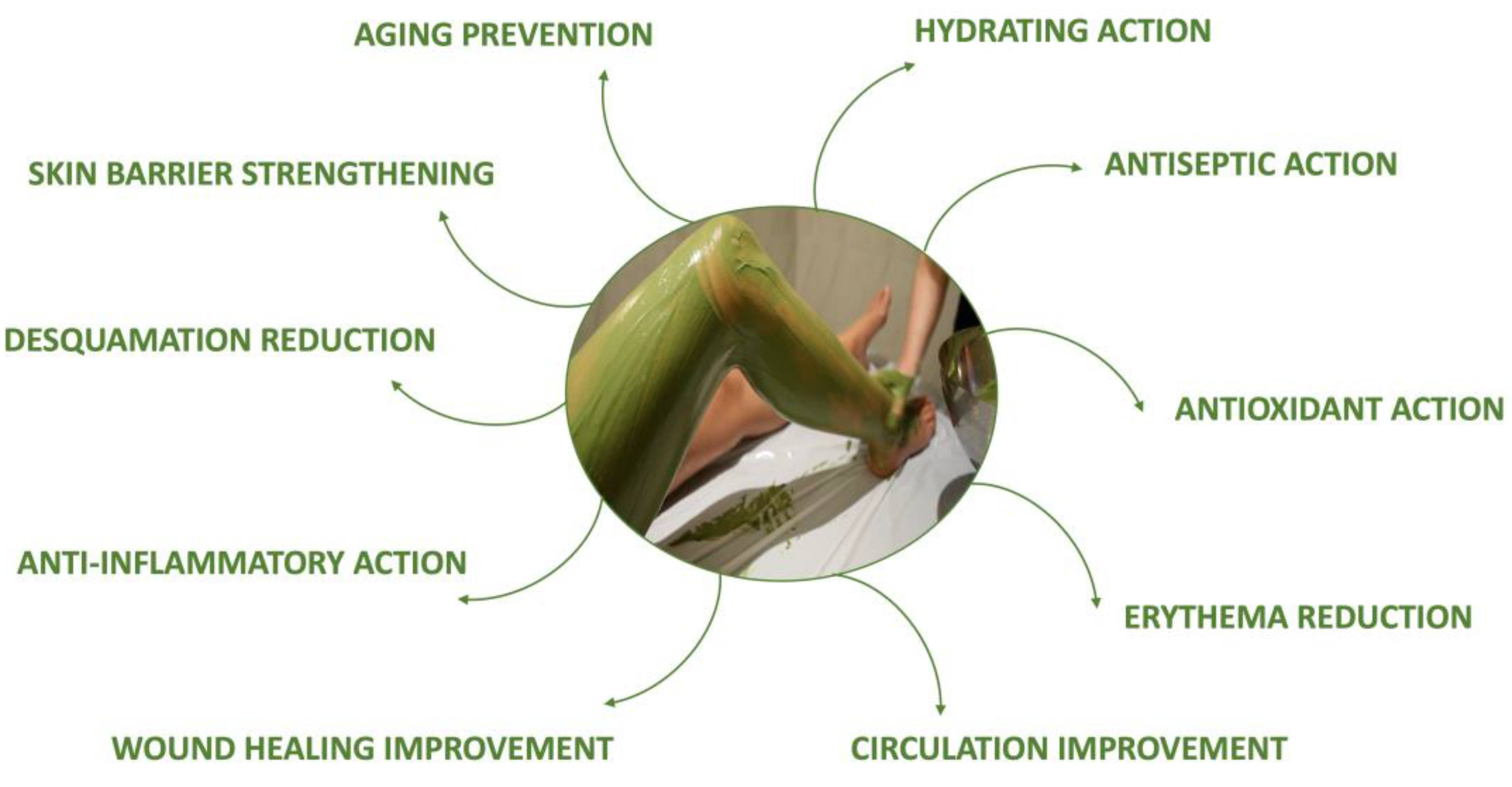 AGING PREVENTION

HYDRATING ACTION

SKIN BARRIER STRENGTHENING

ANTISEPTIC ACTION

DESQUAMATION REDUCTION

ANTIOXIDANT ACTION

ANTI-INFLAMMATORY ACTION

ERYTHEMA REDUCTION

WOUND HEALING IMPROVEMENT

CIRCULATION IMPROVEMENT